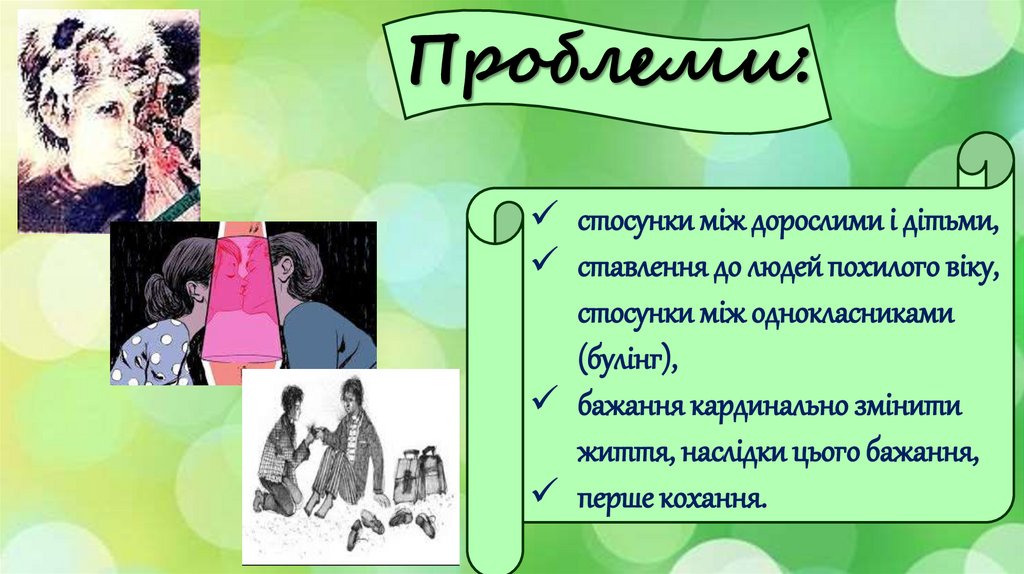 Проблеми:

✓ стосунки між дорослими і дітьми,
✓ ставлення до людей похилого віку, стосунки між однокласниками (булінг),
✓ бажання кардинально змінити життя, наслідки цього бажання,
✓ перше кохання.